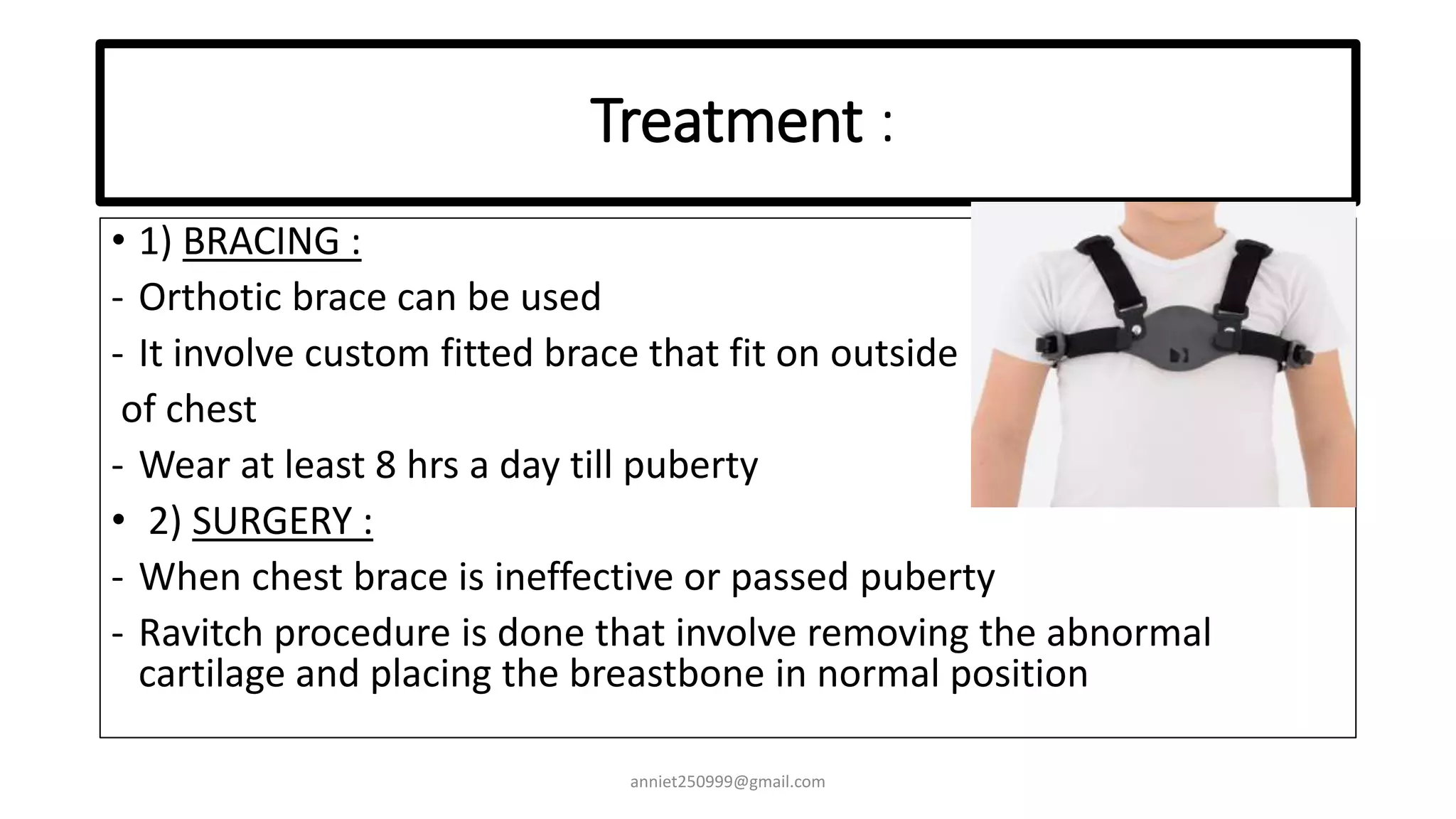 Treatment :

• 1) BRACING :
- Orthotic brace can be used
- It involve custom fitted brace that fit on outside of chest
- Wear at least 8 hrs a day till puberty
• 2) SURGERY :
- When chest brace is ineffective or passed puberty
- Ravitch procedure is done that involve removing the abnormal cartilage and placing the breastbone in normal position

anniet250999@gmail.com